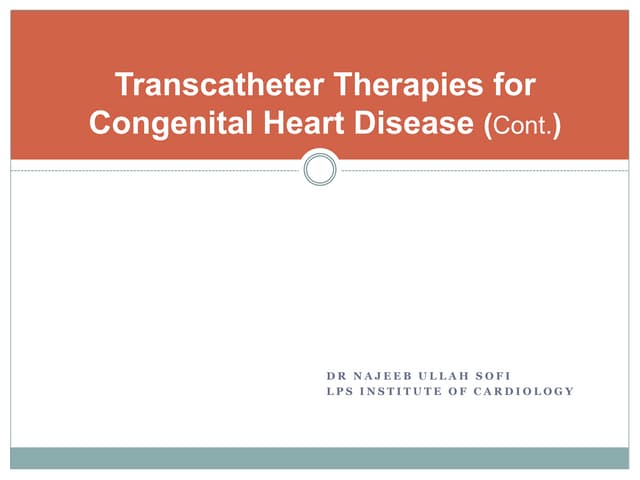 Transcatheter Therapies for Congenital Heart Disease (Cont.)

DR NAJEEB ULLAH SOFI
LPS INSTITUTE OF CARDIOLOGY